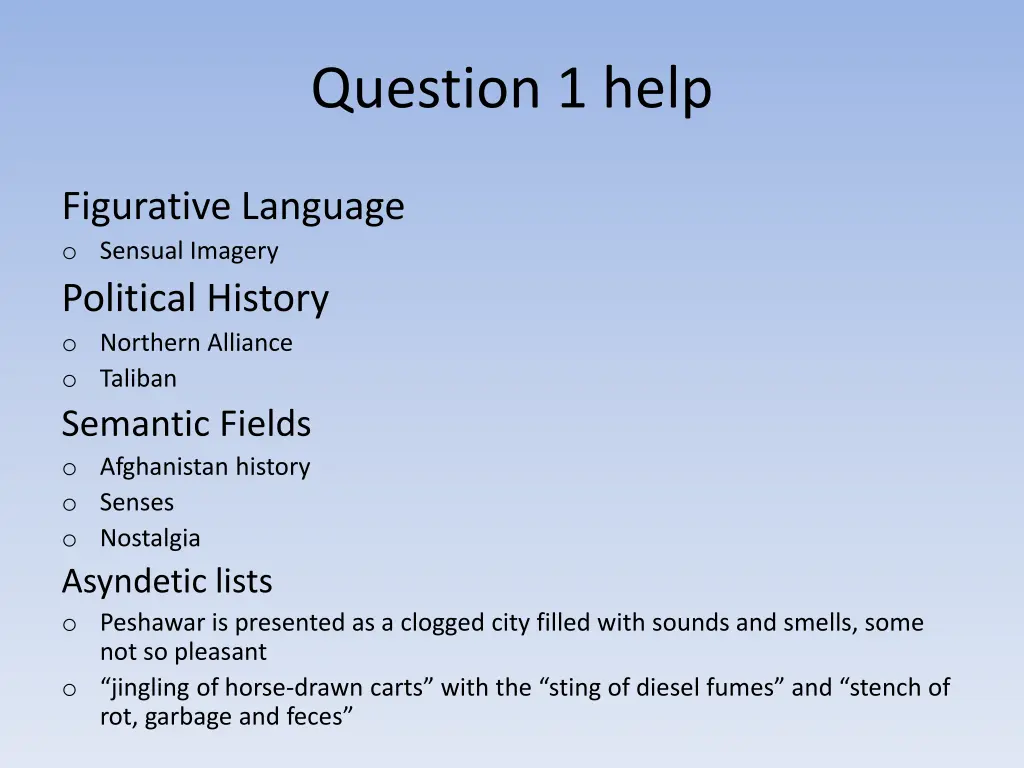 Question 1 help

Figurative Language
o Sensual Imagery

Political History
o Northern Alliance
o Taliban

Semantic Fields
o Afghanistan history
o Senses
o Nostalgia

Asyndetic lists
o Peshawar is presented as a clogged city filled with sounds and smells, some not so pleasant
o “jingling of horse-drawn carts” with the “sting of diesel fumes” and “stench of rot, garbage and feces”